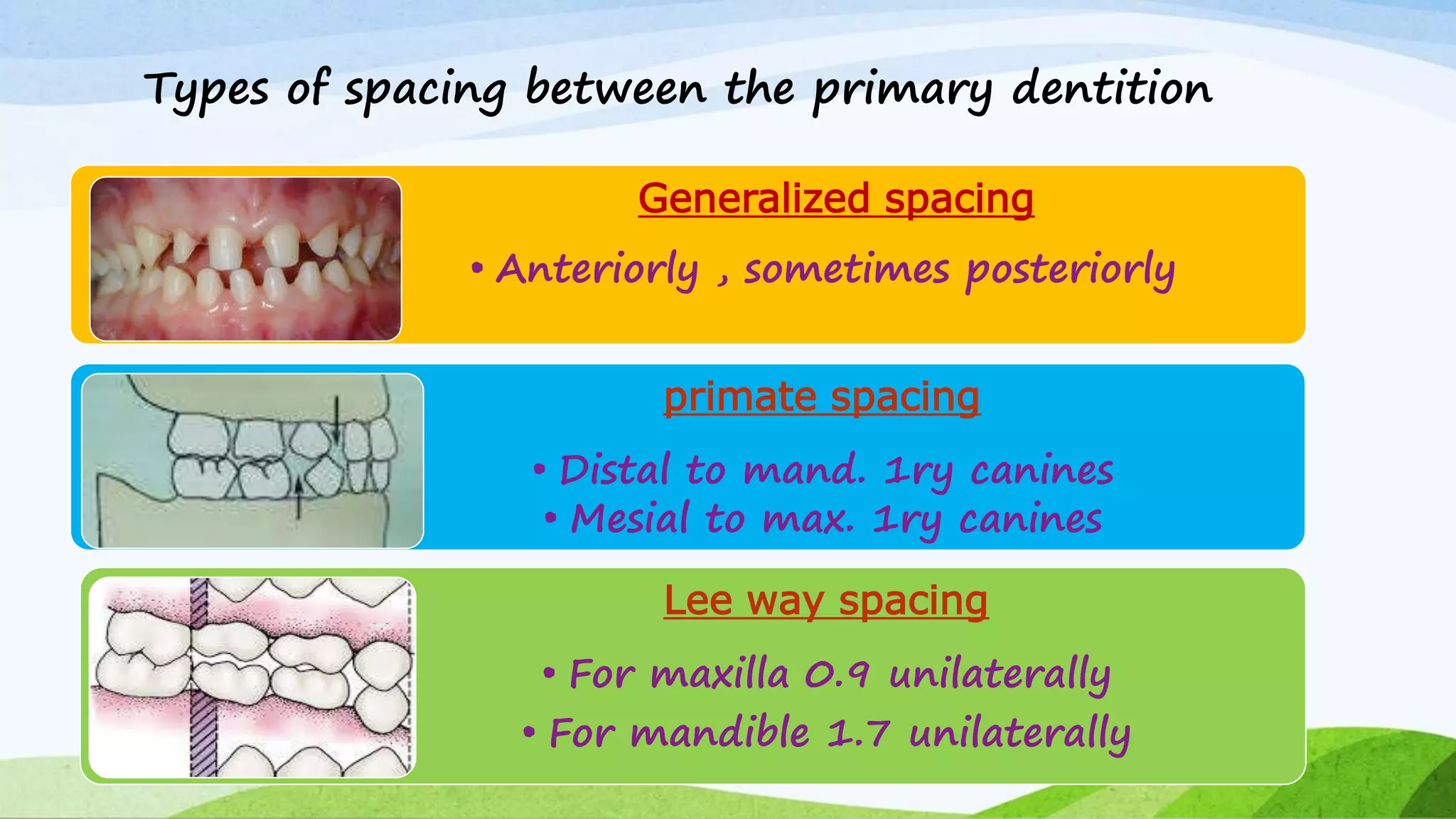 Types of spacing between the primary dentition

Generalized spacing

• Anteriorly , sometimes posteriorly

primate spacing

• Distal to mand. 1ry canines
• Mesial to max. 1ry canines

Lee way spacing

• For maxilla 0.9 unilaterally
• For mandible 1.7 unilaterally